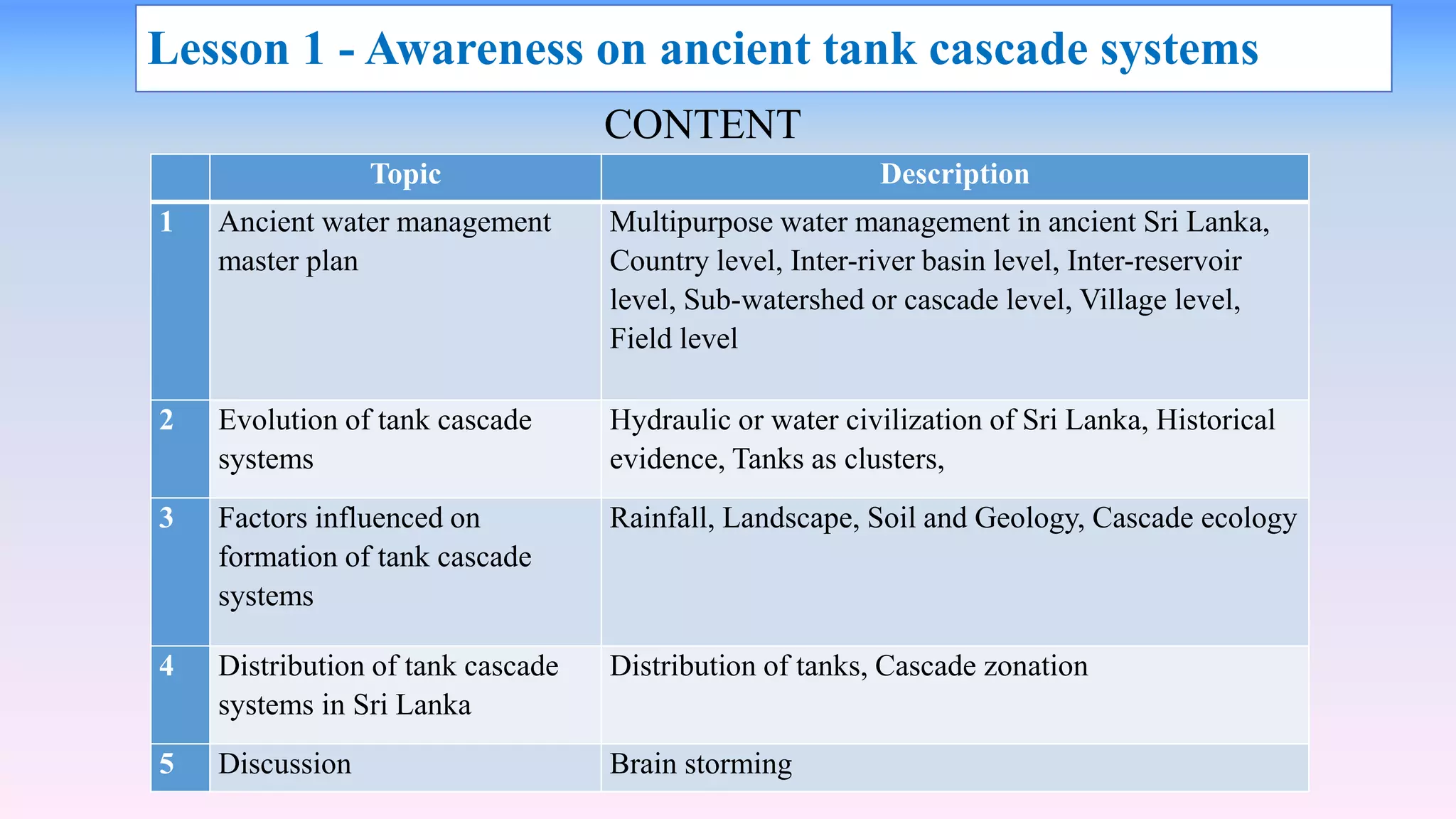 Lesson 1 - Awareness on ancient tank cascade systems

CONTENT

| | Topic | Description |
|---|---|---|
| 1 | Ancient water management master plan | Multipurpose water management in ancient Sri Lanka, Country level, Inter-river basin level, Inter-reservoir level, Sub-watershed or cascade level, Village level, Field level |
| 2 | Evolution of tank cascade systems | Hydraulic or water civilization of Sri Lanka, Historical evidence, Tanks as clusters, |
| 3 | Factors influenced on formation of tank cascade systems | Rainfall, Landscape, Soil and Geology, Cascade ecology |
| 4 | Distribution of tank cascade systems in Sri Lanka | Distribution of tanks, Cascade zonation |
| 5 | Discussion | Brain storming |